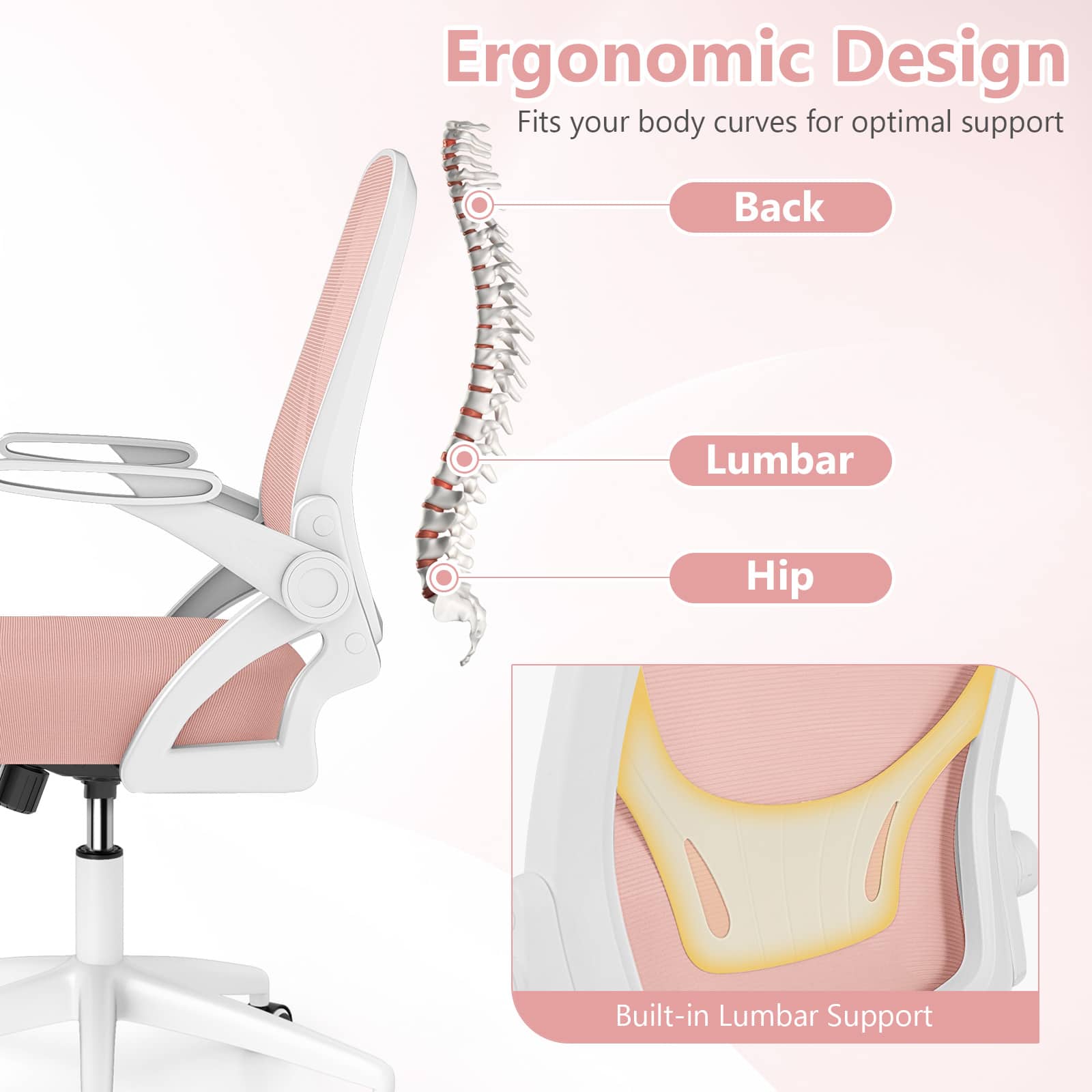 Ergonomic Design

Fits your body curves for optimal support

Back

Lumbar

Hip

Built-in Lumbar Support